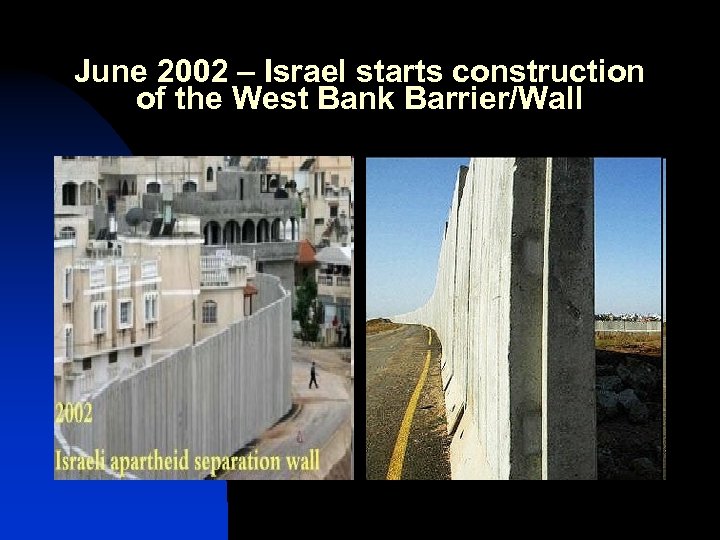 June 2002 – Israel starts construction of the West Bank Barrier/Wall

2002
Israeli apartheid separation wall